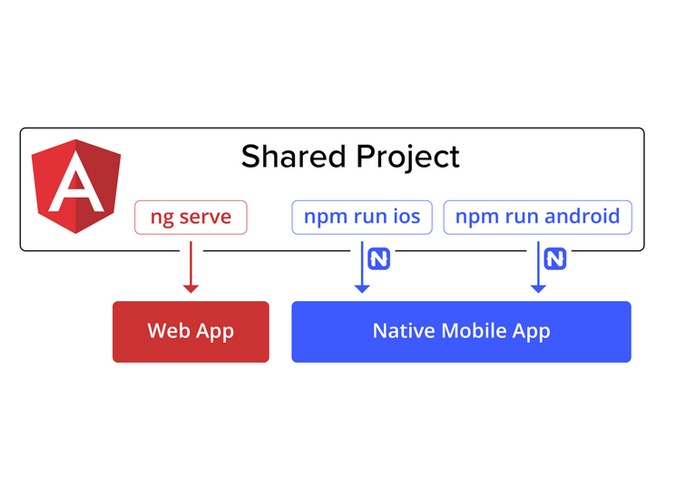 A

Shared Project

ng serve

npm run ios

npm run android

N

N

Web App

Native Mobile App